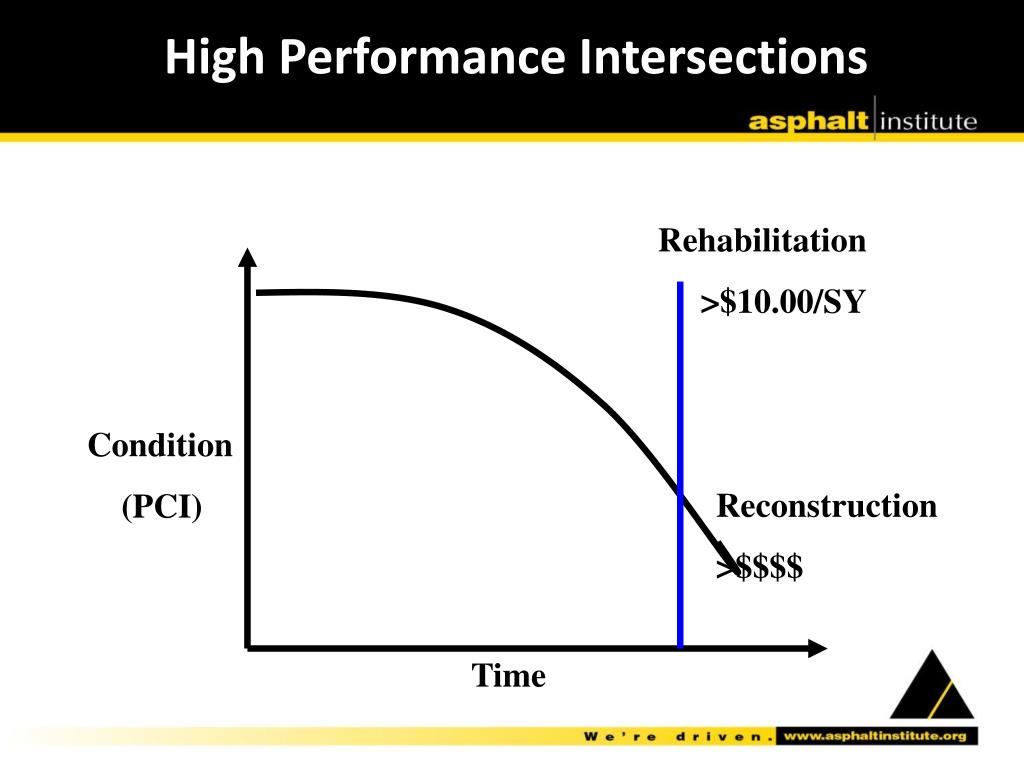 High Performance Intersections

asphalt institute

Rehabilitation

>$10.00/SY

Condition

(PCI)

Reconstruction

>$$$$

Time

We're driven. www.asphaltinstitute.org